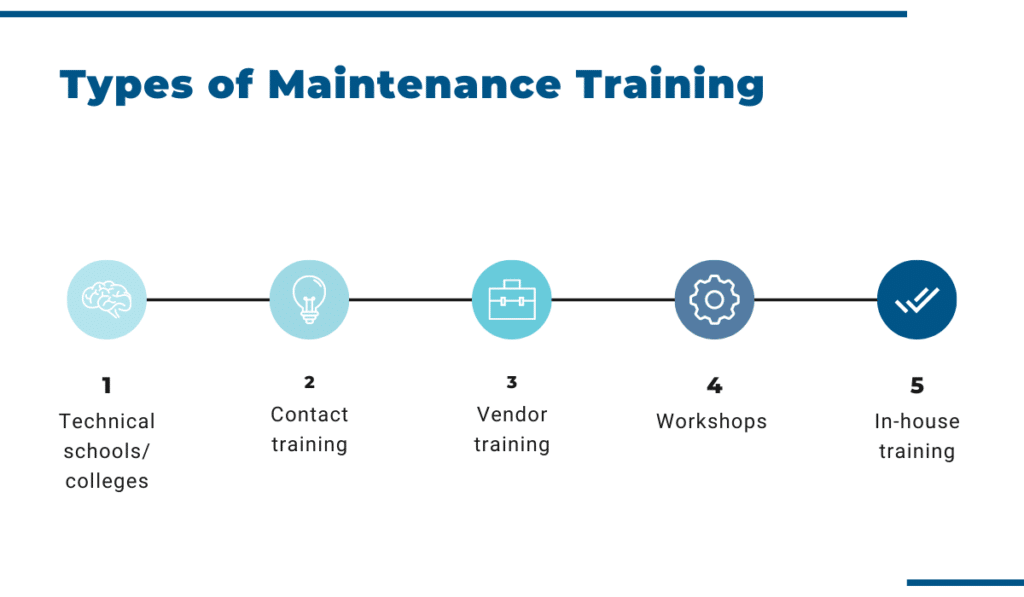 Types of Maintenance Training

1
Technical schools/ colleges

2
Contact training

3
Vendor training

4
Workshops

5
In-house training